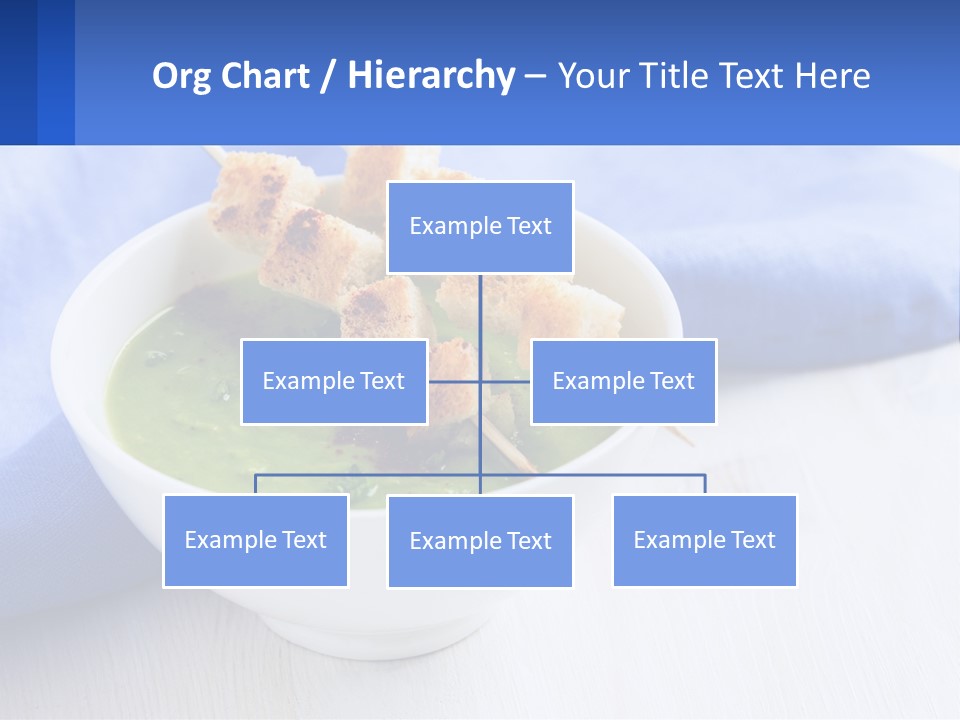 Org Chart / Hierarchy – Your Title Text Here

Example Text

Example Text

Example Text

Example Text

Example Text

Example Text